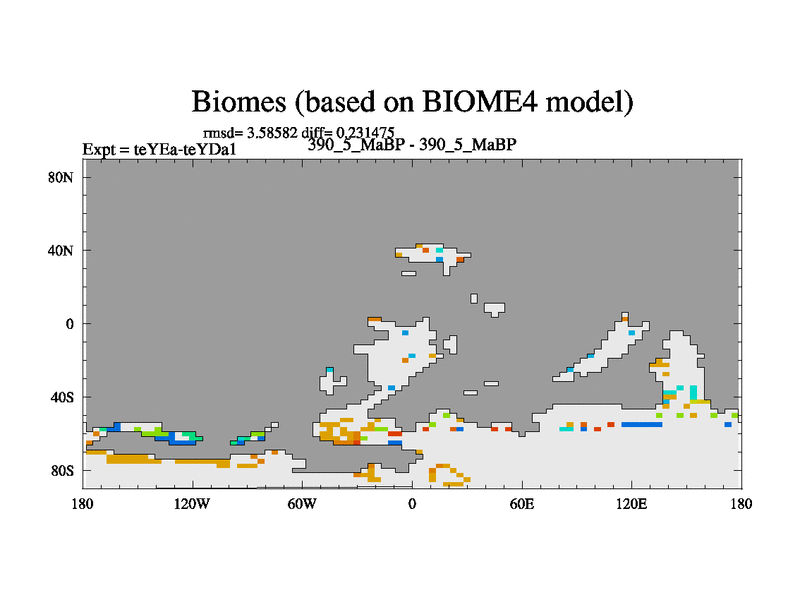 Biomes (based on BIOME4 model)

rmsd= 3.58582 diff= 0.231475
Expt = teYEa-teYDa1
390_5_MaBP - 390_5_MaBP

80N
40N
0
40S
80S

180
120W
60W
0
60E
120E
180